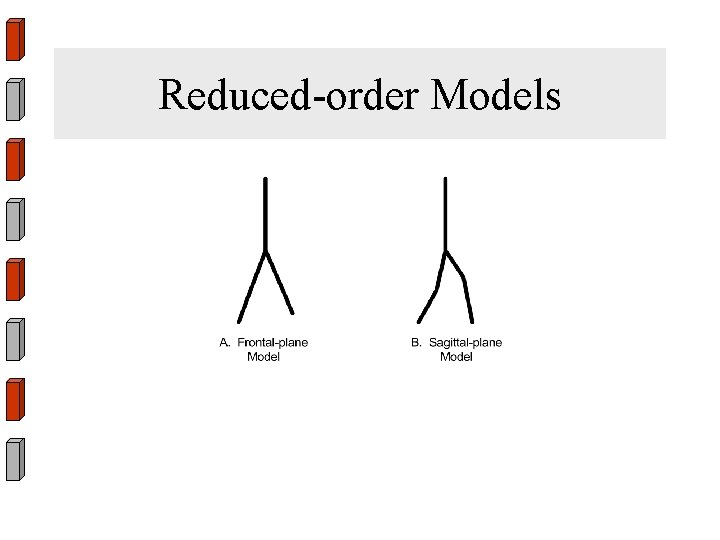 Reduced-order Models

A. Frontal-plane Model

B. Sagittal-plane Model